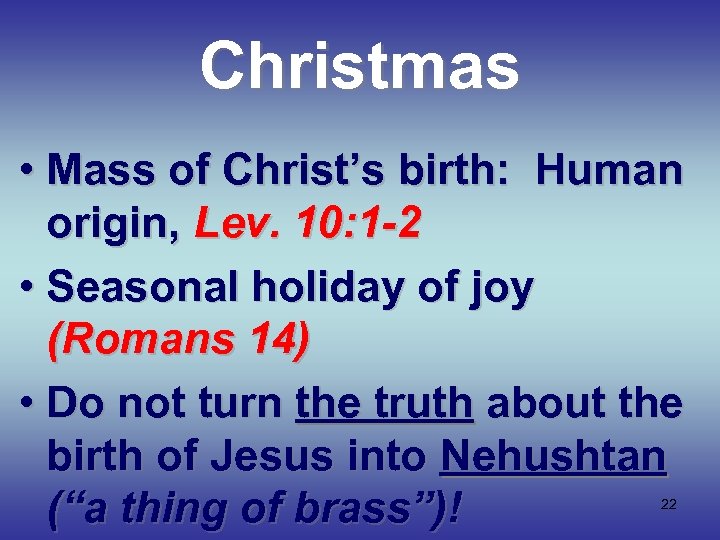 Christmas

• Mass of Christ’s birth: Human origin, Lev. 10:1-2

• Seasonal holiday of joy (Romans 14)

• Do not turn the truth about the birth of Jesus into Nehushtan (“a thing of brass”)!

22